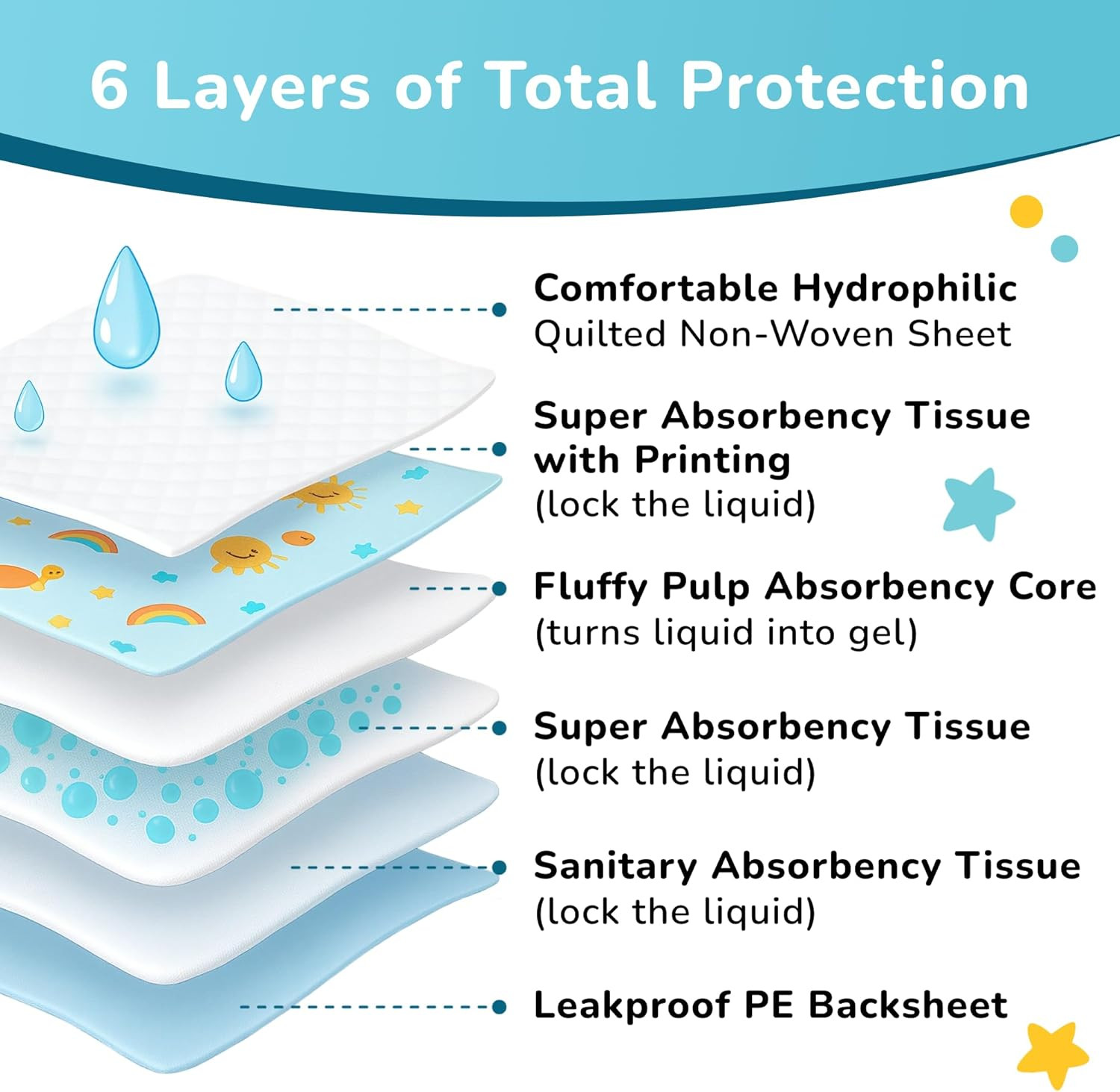 6 Layers of Total Protection

Comfortable Hydrophilic
Quilted Non-Woven Sheet

Super Absorbency Tissue with Printing
(lock the liquid)

Fluffy Pulp Absorbency Core
(turns liquid into gel)

Super Absorbency Tissue
(lock the liquid)

Sanitary Absorbency Tissue
(lock the liquid)

Leakproof PE Backsheet